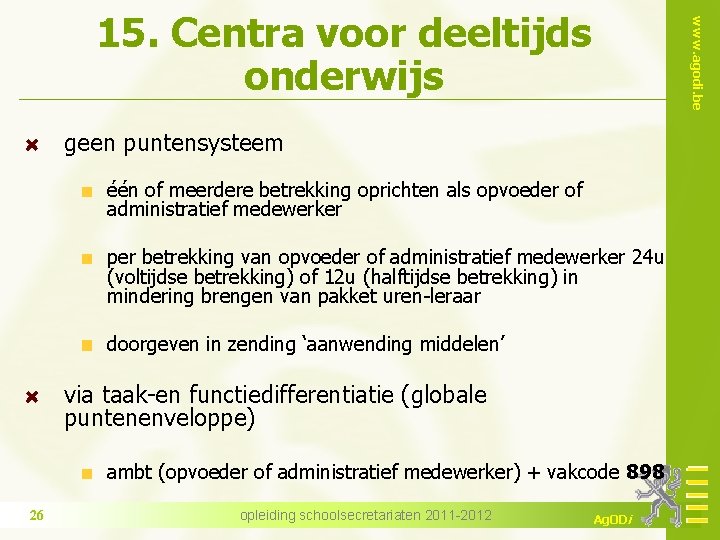 15. Centra voor deeltijds onderwijs

www.agodi.be

geen puntensysteem

één of meerdere betrekking oprichten als opvoeder of administratief medewerker

per betrekking van opvoeder of administratief medewerker 24u (voltijdse betrekking) of 12u (halftijdse betrekking) in mindering brengen van pakket uren-leraar

doorgeven in zending ‘aanwending middelen’

via taak-en functiedifferentiatie (globale puntenenveloppe)

ambt (opvoeder of administratief medewerker) + vakcode 898

26

opleiding schoolsecretariaten 2011-2012

AgODi